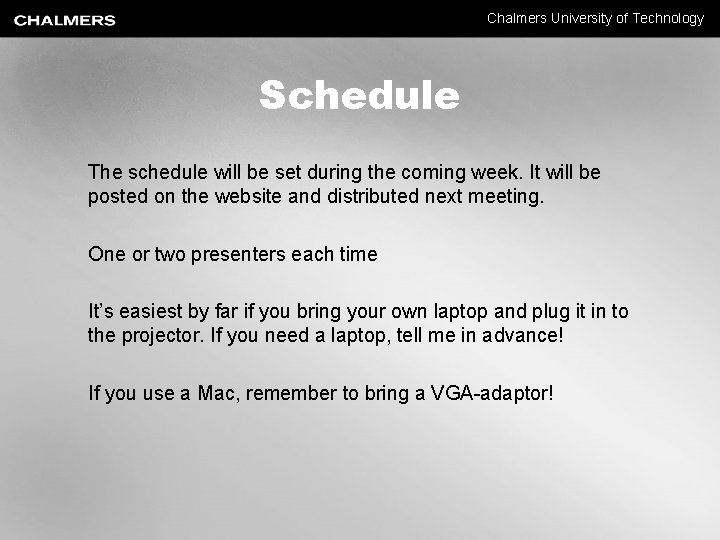 CHALMERS

Chalmers University of Technology

Schedule

The schedule will be set during the coming week. It will be posted on the website and distributed next meeting.

One or two presenters each time

It's easiest by far if you bring your own laptop and plug it in to the projector. If you need a laptop, tell me in advance!

If you use a Mac, remember to bring a VGA-adaptor!